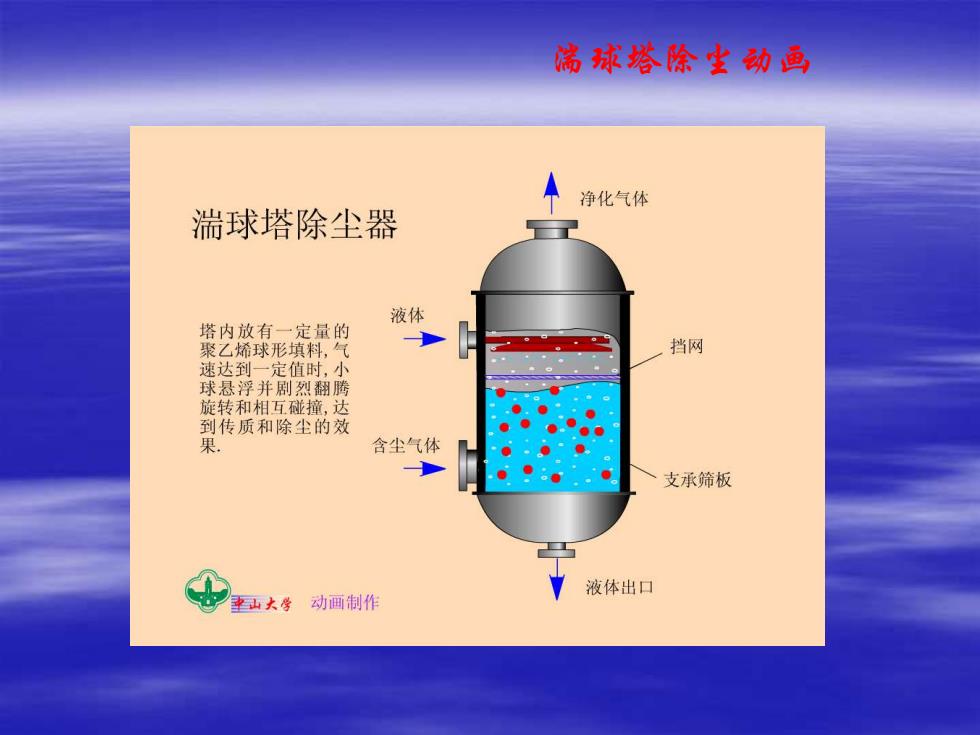 湍球塔除尘动画

湍球塔除尘器

塔内放有一定量的聚乙烯球形填料，气速达到一定值时，小球悬浮并剧烈翻腾旋转和相互碰撞，达到传质和除尘的效果.

净化气体

液体

挡网

含尘气体

支承筛板

液体出口

中山大学 动画制作